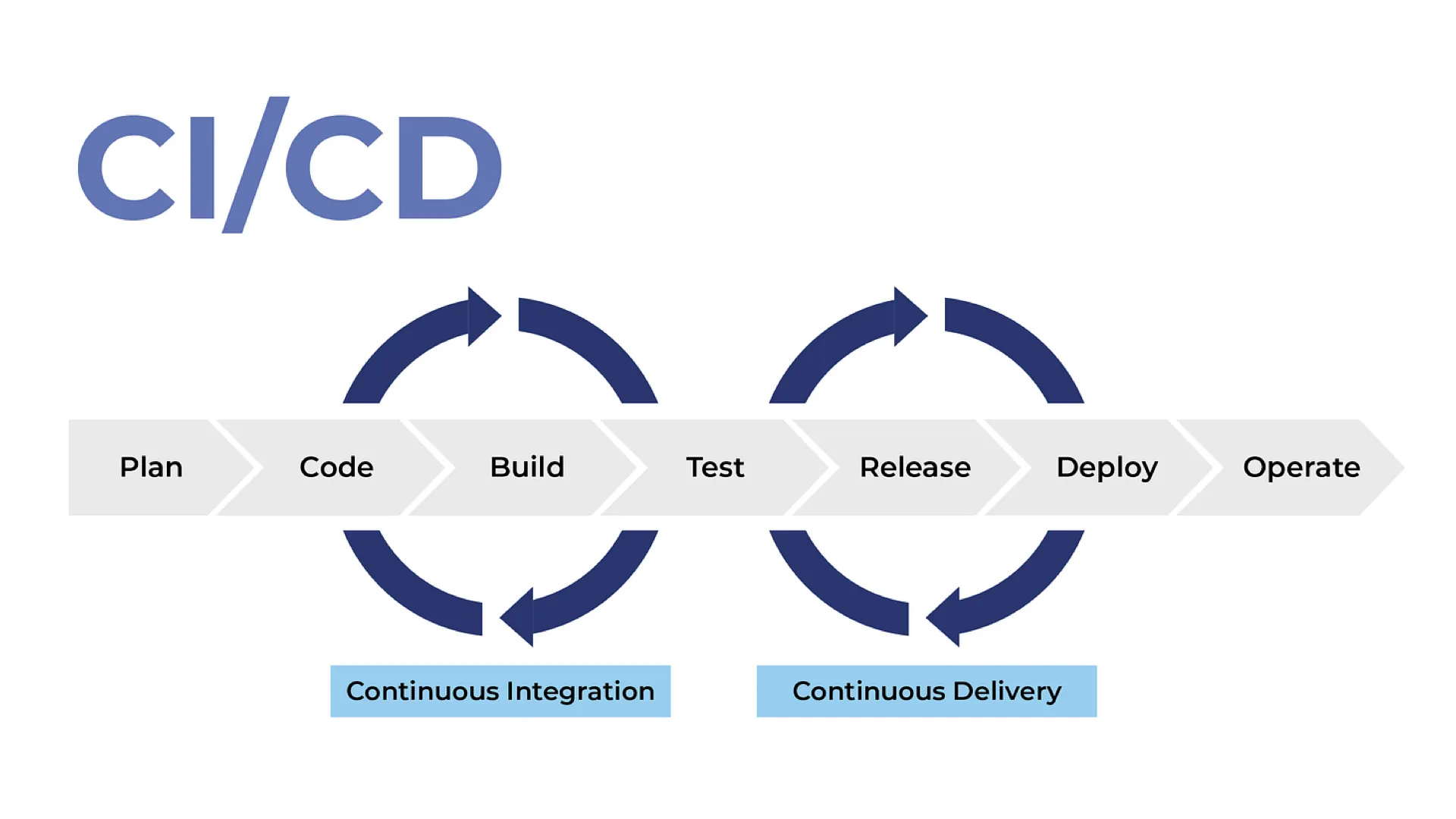 CI/CD

Plan
Code
Build
Test
Release
Deploy
Operate

Continuous Integration
Continuous Delivery